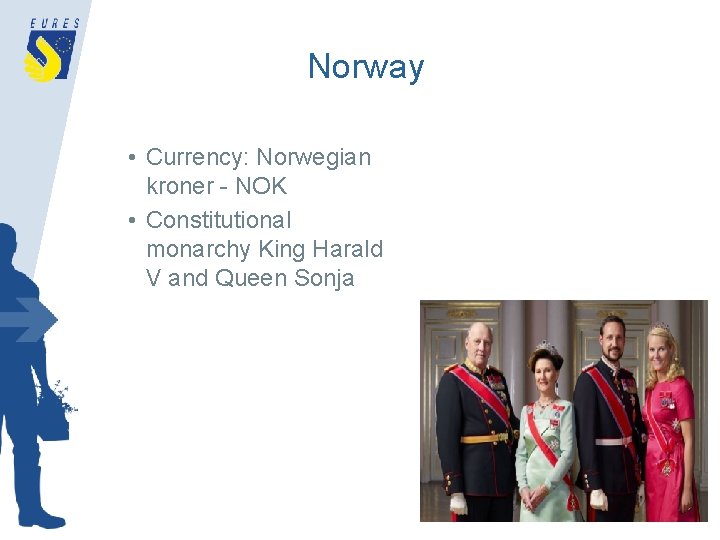 EURES

Norway

• Currency: Norwegian kroner - NOK
• Constitutional monarchy King Harald V and Queen Sonja